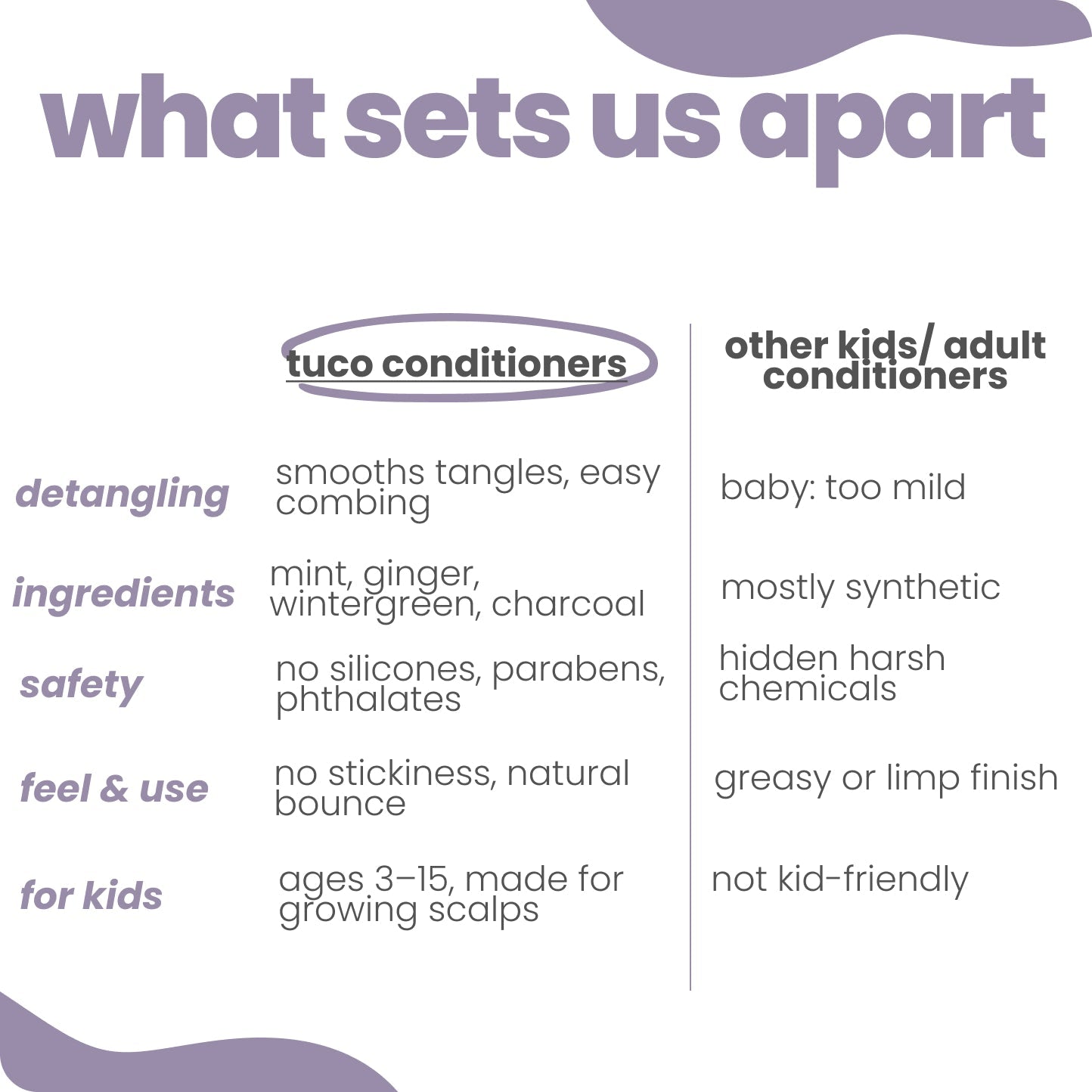 what sets us apart

| | tuco conditioners | other kids/ adult conditioners |
|---|---|---|
| detangling | smooths tangles, easy combing | baby: too mild |
| ingredients | mint, ginger, wintergreen, charcoal | mostly synthetic |
| safety | no silicones, parabens, phthalates | hidden harsh chemicals |
| feel & use | no stickiness, natural bounce | greasy or limp finish |
| for kids | ages 3–15, made for growing scalps | not kid-friendly |